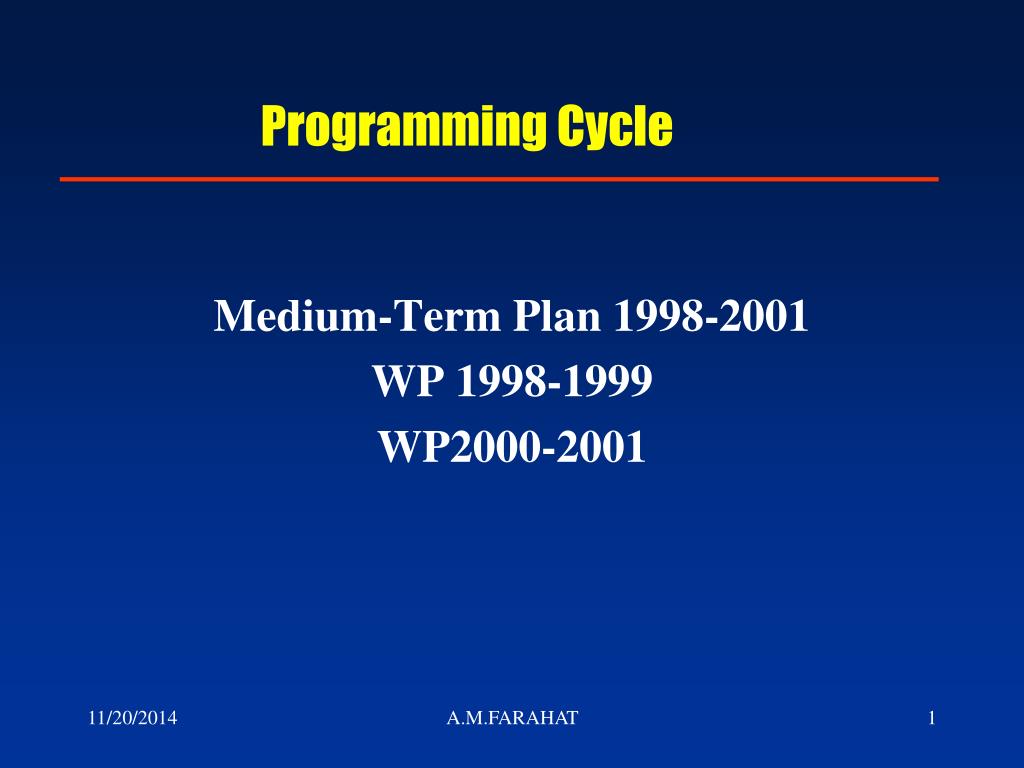 Programming Cycle

Medium-Term Plan 1998-2001
WP 1998-1999
WP2000-2001

11/20/2014
A.M.FARAHAT
1